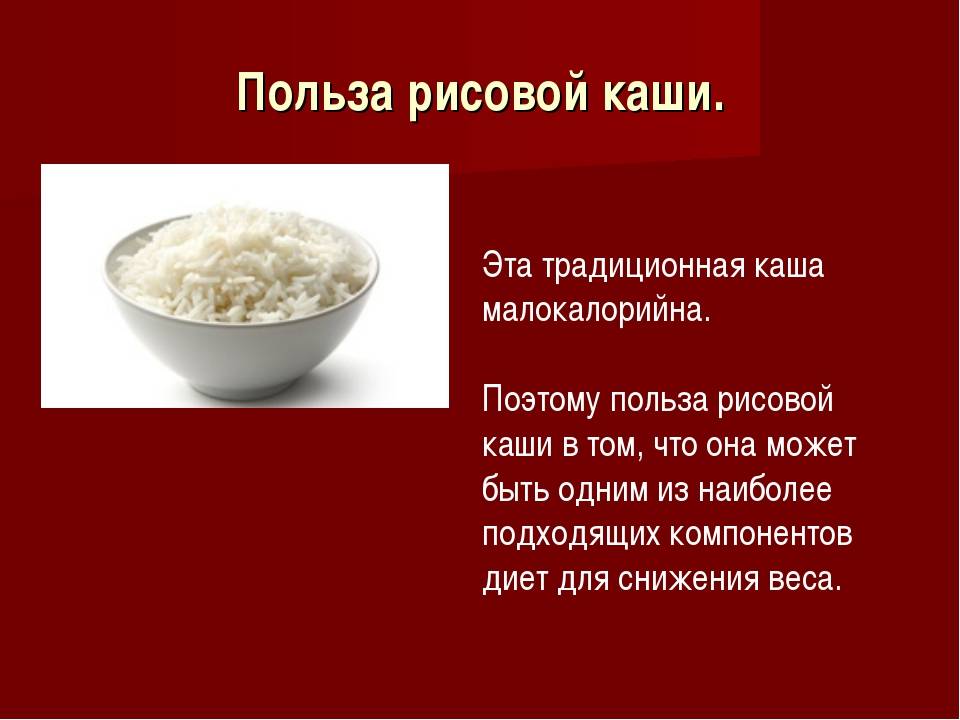 Польза рисовой каши.

Эта традиционная каша малокалорийна.

Поэтому польза рисовой каши в том, что она может быть одним из наиболее подходящих компонентов диет для снижения веса.